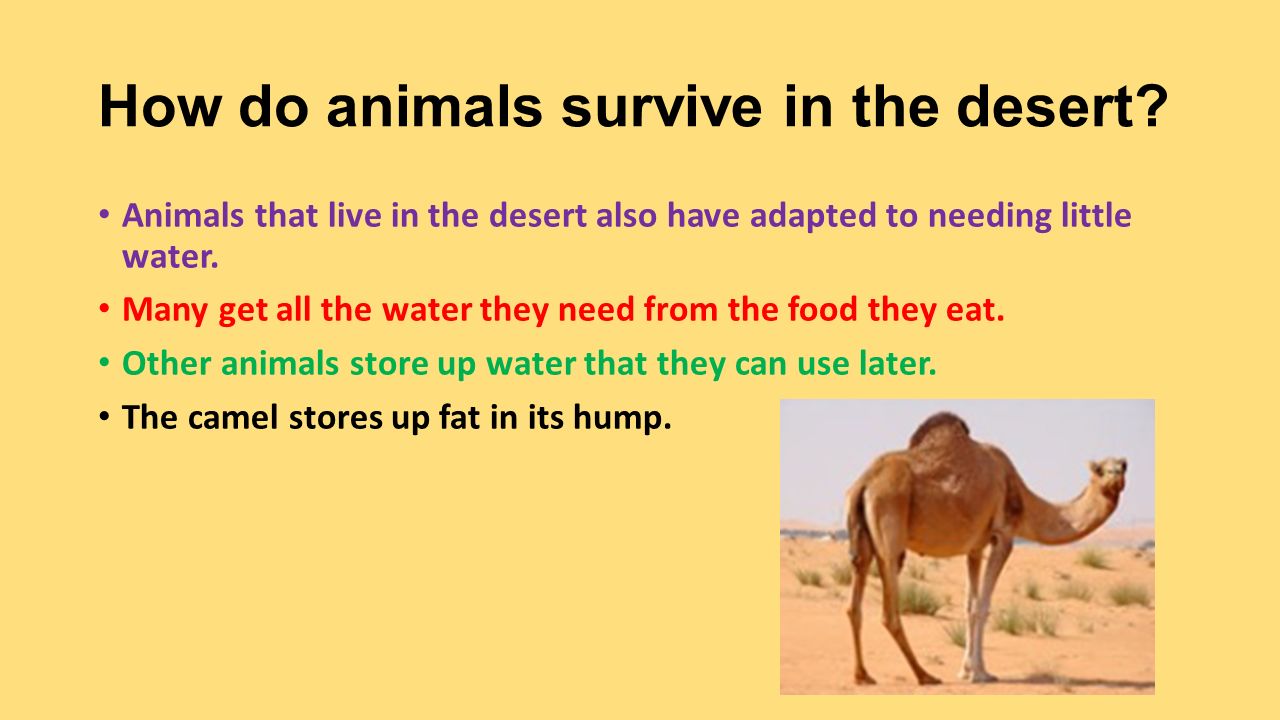 How do animals survive in the desert?

• Animals that live in the desert also have adapted to needing little water.
• Many get all the water they need from the food they eat.
• Other animals store up water that they can use later.
• The camel stores up fat in its hump.